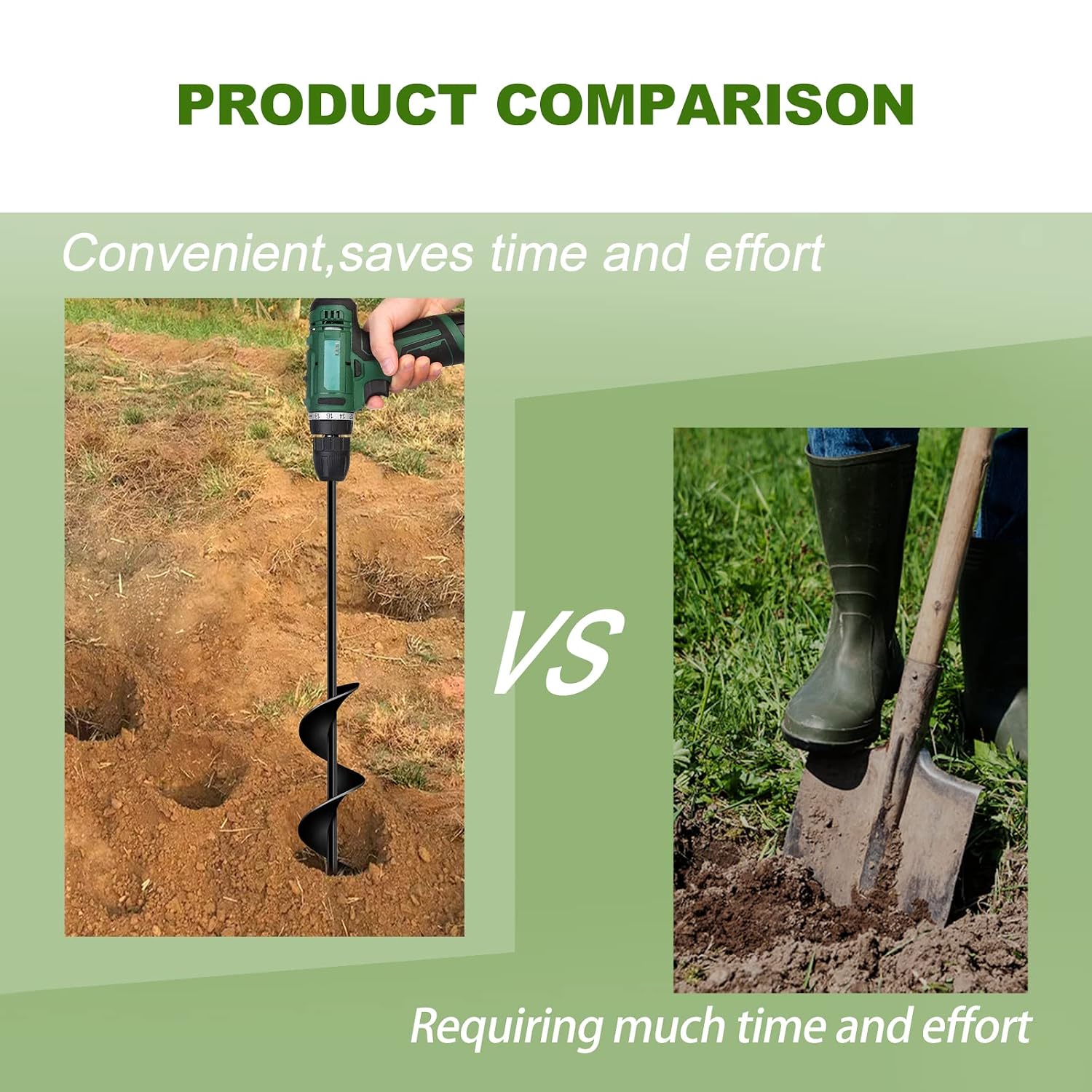 PRODUCT COMPARISON

Convenient,saves time and effort

VS

Requiring much time and effort